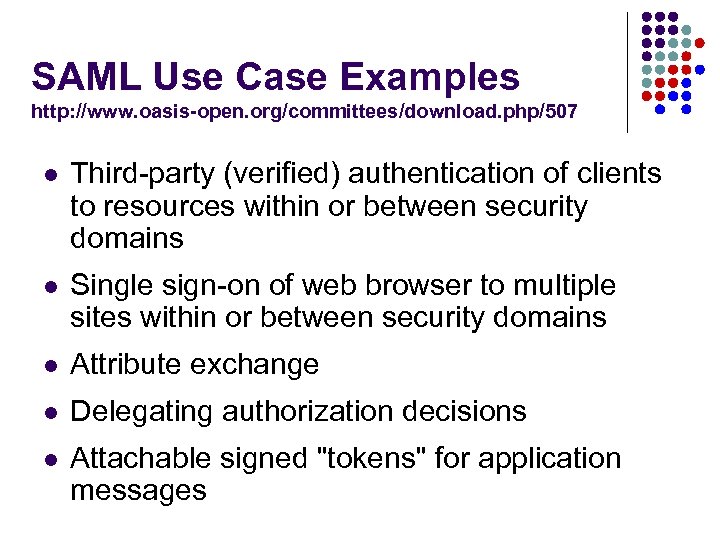 SAML Use Case Examples
http://www.oasis-open.org/committees/download.php/507

- Third-party (verified) authentication of clients to resources within or between security domains
- Single sign-on of web browser to multiple sites within or between security domains
- Attribute exchange
- Delegating authorization decisions
- Attachable signed "tokens" for application messages